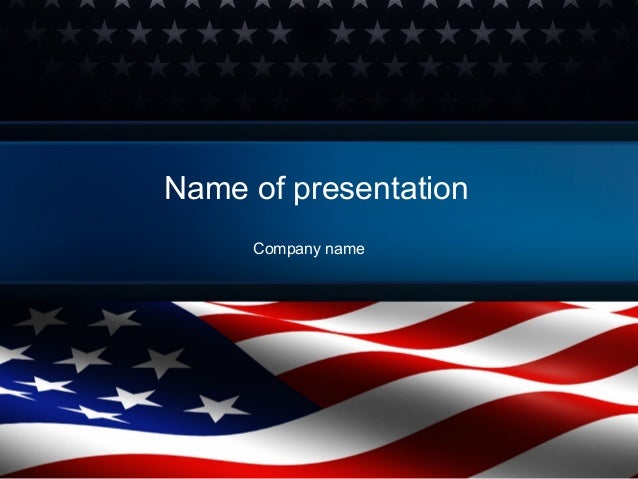 Name of presentation

Company name